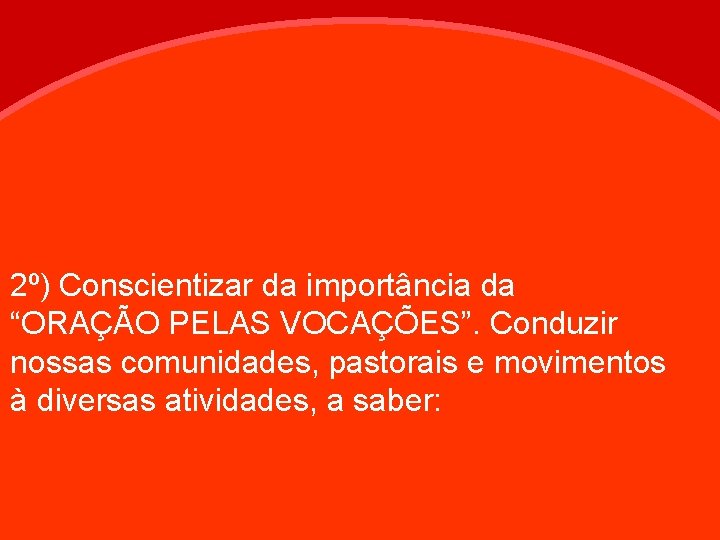 2º) Conscientizar da importância da “ORAÇÃO PELAS VOCAÇÕES”. Conduzir nossas comunidades, pastorais e movimentos à diversas atividades, a saber: